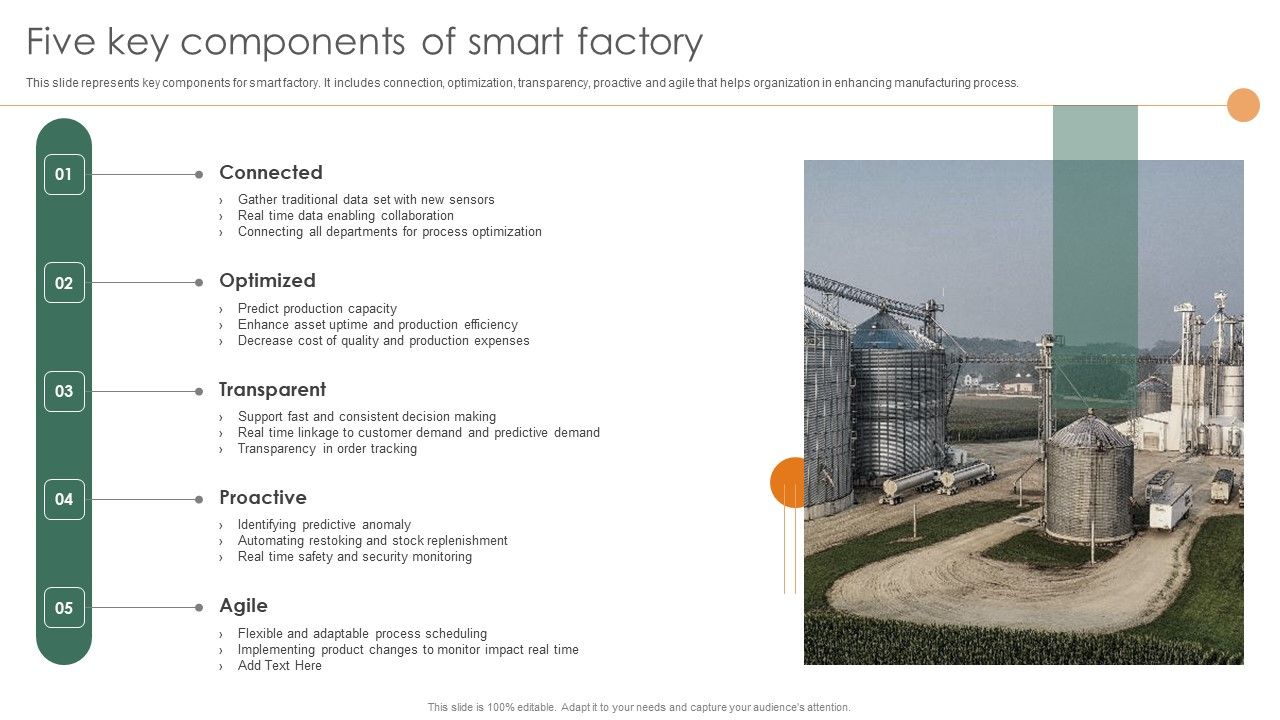 Five key components of smart factory

This slide represents key components for smart factory. It includes connection, optimization, transparency, proactive and agile that helps organization in enhancing manufacturing process.

01

Connected

› Gather traditional data set with new sensors
› Real time data enabling collaboration
› Connecting all departments for process optimization

02

Optimized

› Predict production capacity
› Enhance asset uptime and production efficiency
› Decrease cost of quality and production expenses

03

Transparent

› Support fast and consistent decision making
› Real time linkage to customer demand and predictive demand
› Transparency in order tracking

04

Proactive

› Identifying predictive anomaly
› Automating restoking and stock replenishment
› Real time safety and security monitoring

05

Agile

› Flexible and adaptable process scheduling
› Implementing product changes to monitor impact real time
› Add Text Here

This slide is 100% editable. Adapt it to your needs and capture your audience's attention.